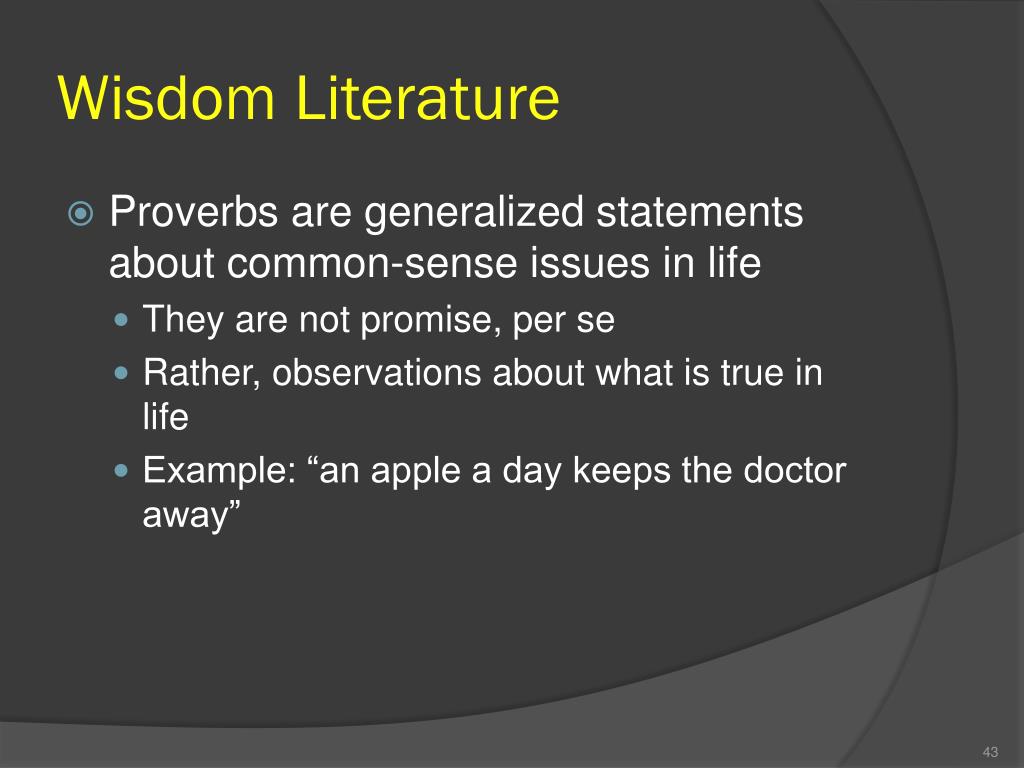 Wisdom Literature

Proverbs are generalized statements about common-sense issues in life

They are not promise, per se

Rather, observations about what is true in life

Example: “an apple a day keeps the doctor away”

43